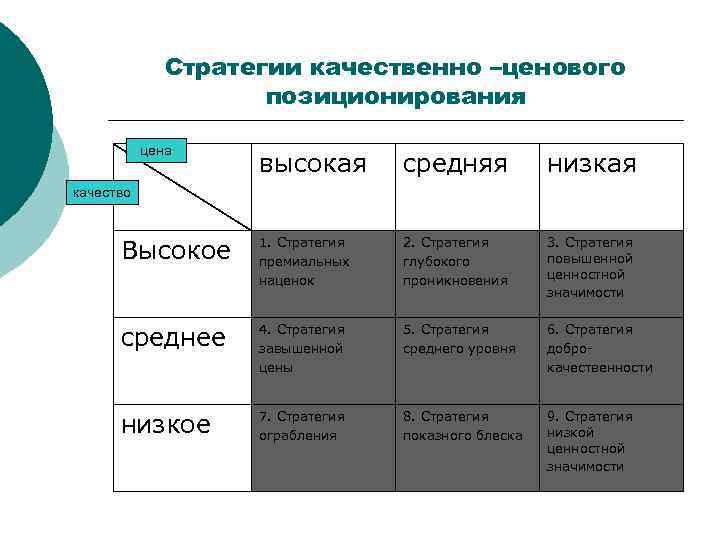 Стратегии качественно –ценового позиционирования

| цена / качество | высокая | средняя | низкая |
|---|---|---|---|
| Высокое | 1. Стратегия премиальных наценок | 2. Стратегия глубокого проникновения | 3. Стратегия повышенной ценностной значимости |
| среднее | 4. Стратегия завышенной цены | 5. Стратегия среднего уровня | 6. Стратегия добро-качественности |
| низкое | 7. Стратегия ограбления | 8. Стратегия показного блеска | 9. Стратегия низкой ценностной значимости |